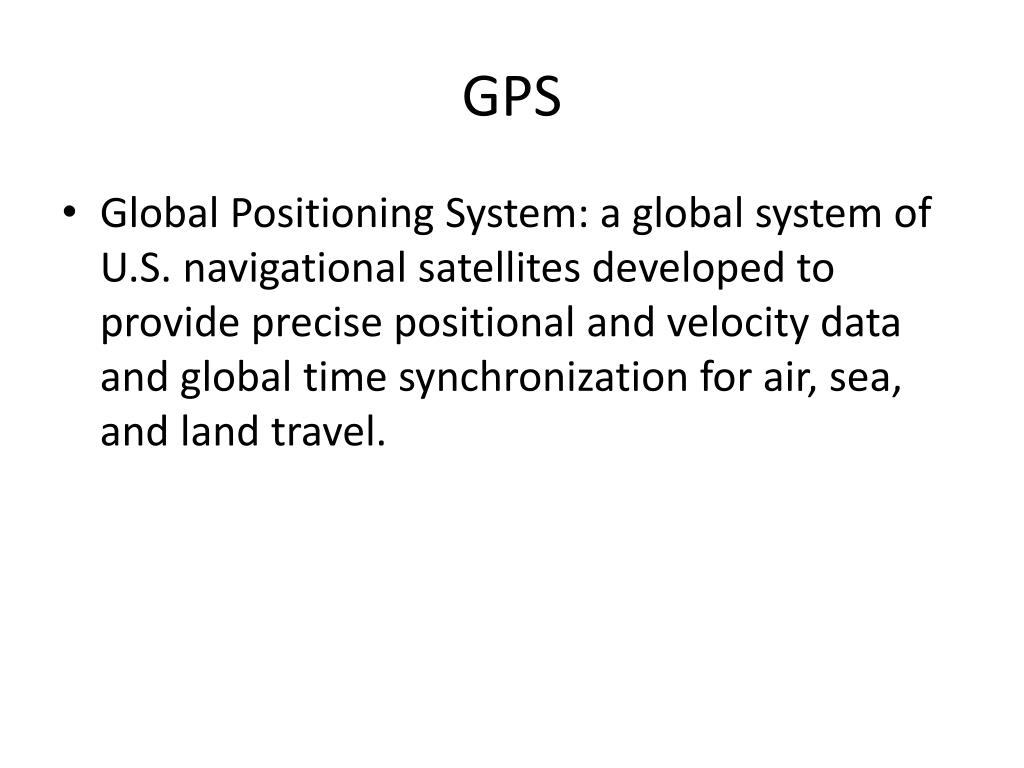 GPS

• Global Positioning System: a global system of U.S. navigational satellites developed to provide precise positional and velocity data and global time synchronization for air, sea, and land travel.